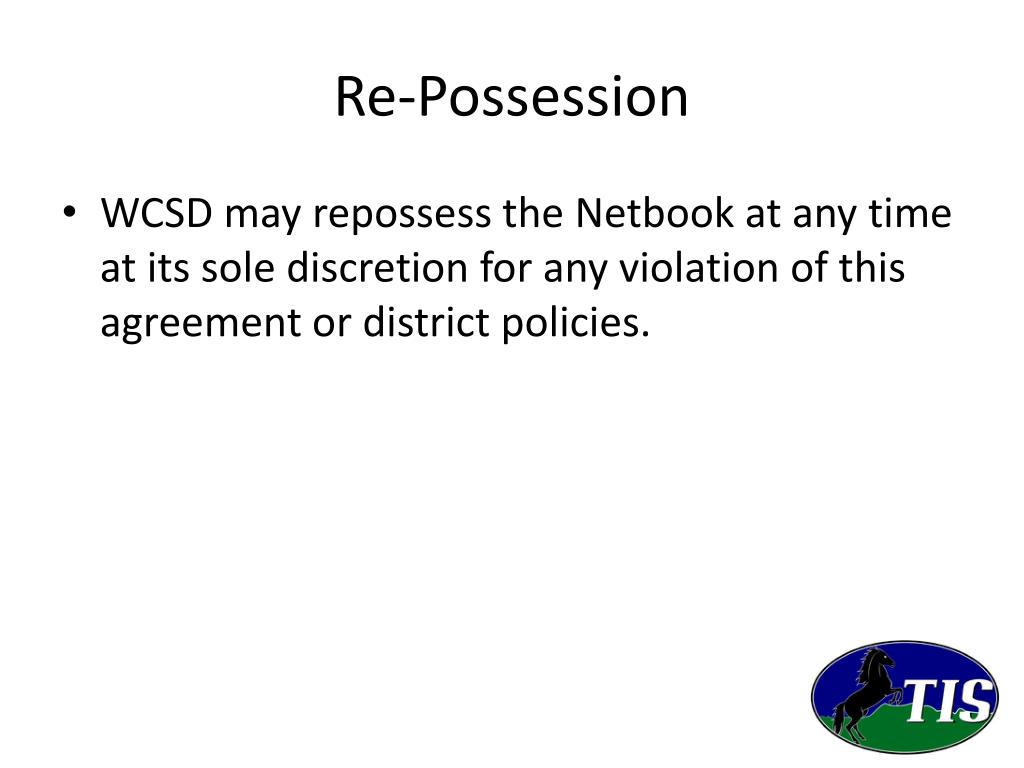 Re-Possession

• WCSD may repossess the Netbook at any time at its sole discretion for any violation of this agreement or district policies.

TIS